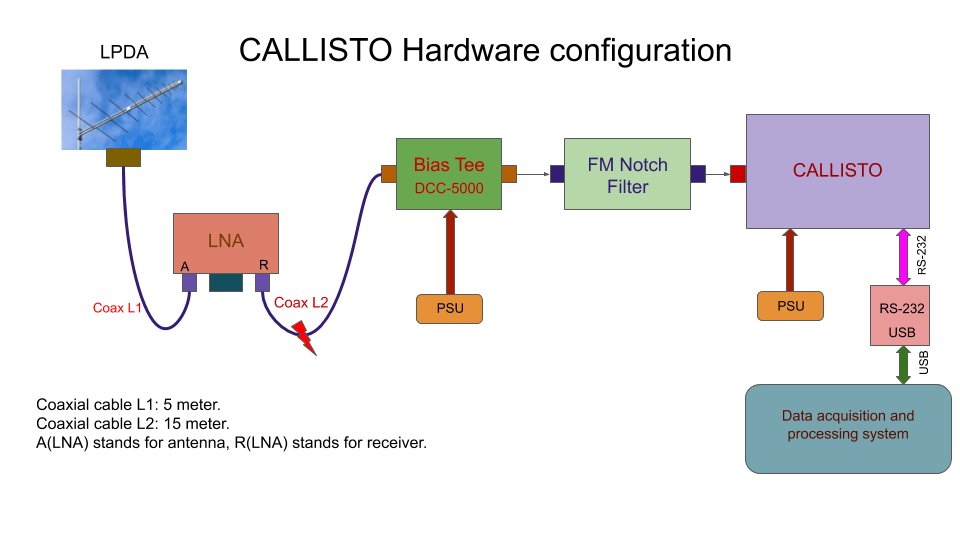 CALLISTO Hardware configuration

LPDA

LNA

A

R

Coax L1

Coax L2

Bias Tee
DCC-5000

PSU

FM Notch
Filter

CALLISTO

PSU

RS-232

RS-232
USB

USB

Data acquisition and
processing system

Coaxial cable L1: 5 meter.
Coaxial cable L2: 15 meter.
A(LNA) stands for antenna, R(LNA) stands for receiver.